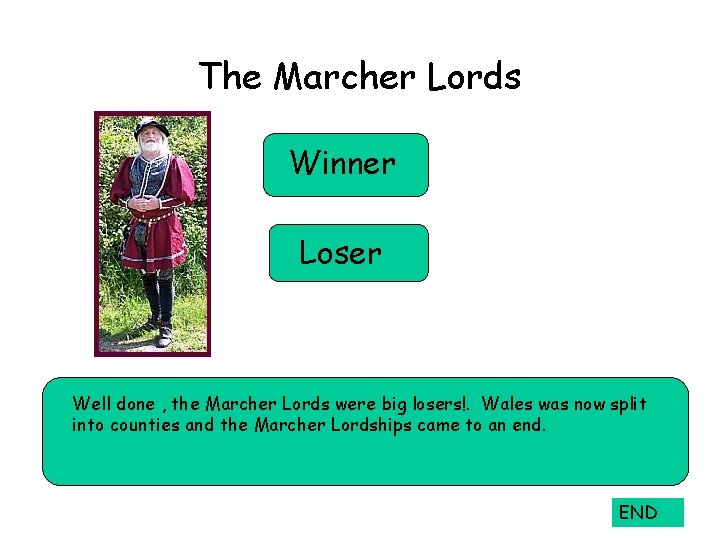 The Marcher Lords

Winner

Loser

Well done , the Marcher Lords were big losers!. Wales was now split into counties and the Marcher Lordships came to an end.

END